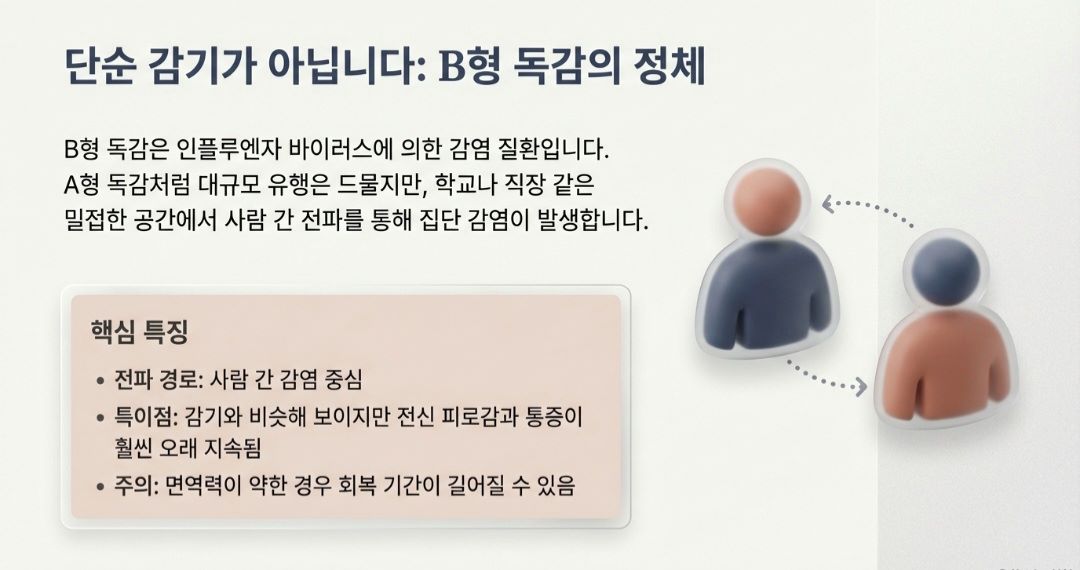 단순 감기가 아닙니다: B형 독감의 정체

B형 독감은 인플루엔자 바이러스에 의한 감염 질환입니다. A형 독감처럼 대규모 유행은 드물지만, 학교나 직장 같은 밀접한 공간에서 사람 간 전파를 통해 집단 감염이 발생합니다.

핵심 특징

• 전파 경로: 사람 간 감염 중심
• 특이점: 감기와 비슷해 보이지만 전신 피로감과 통증이 훨씬 오래 지속됨
• 주의: 면역력이 약한 경우 회복 기간이 길어질 수 있음